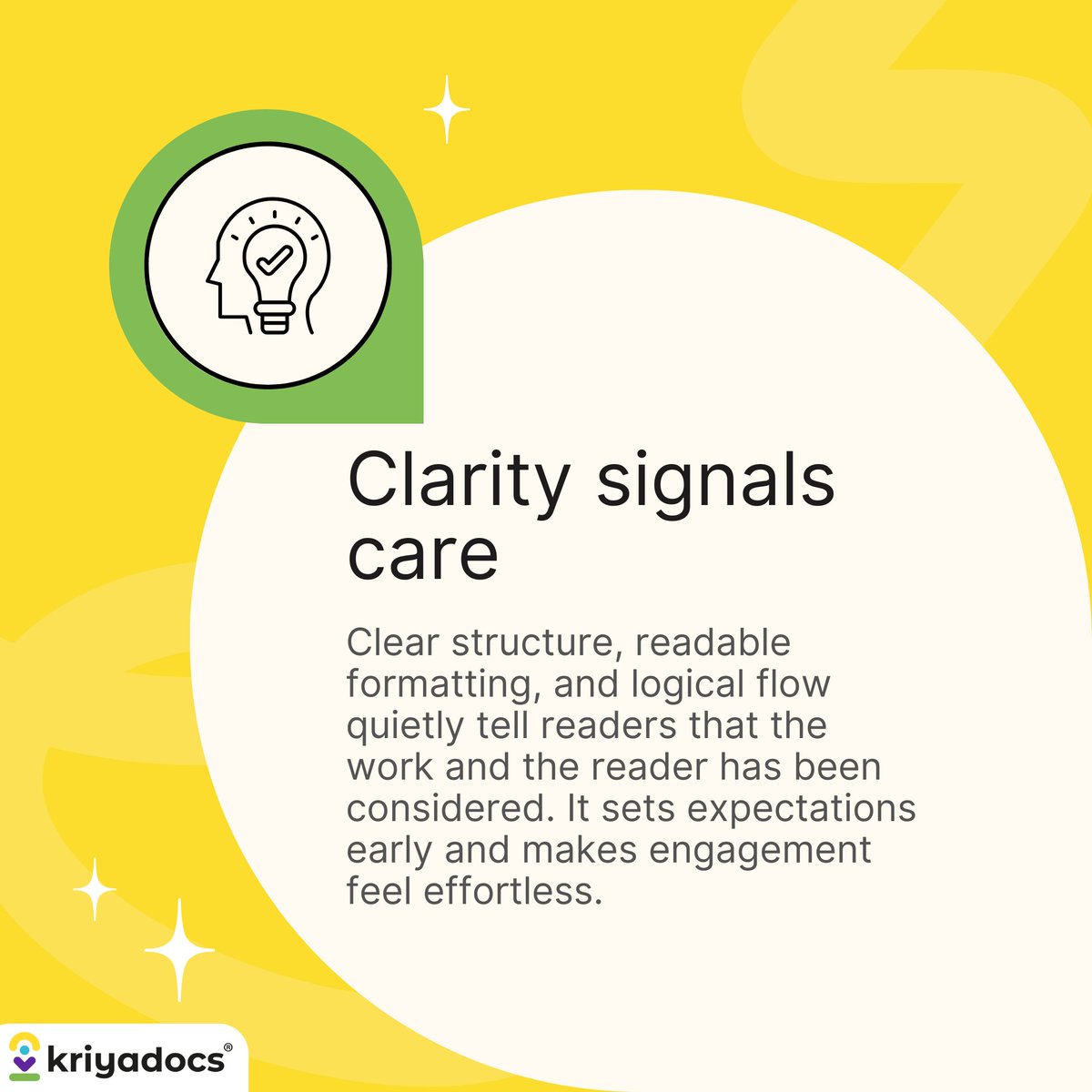 Clarity signals care

Clear structure, readable formatting, and logical flow quietly tell readers that the work and the reader has been considered. It sets expectations early and makes engagement feel effortless.

kriyadocs®